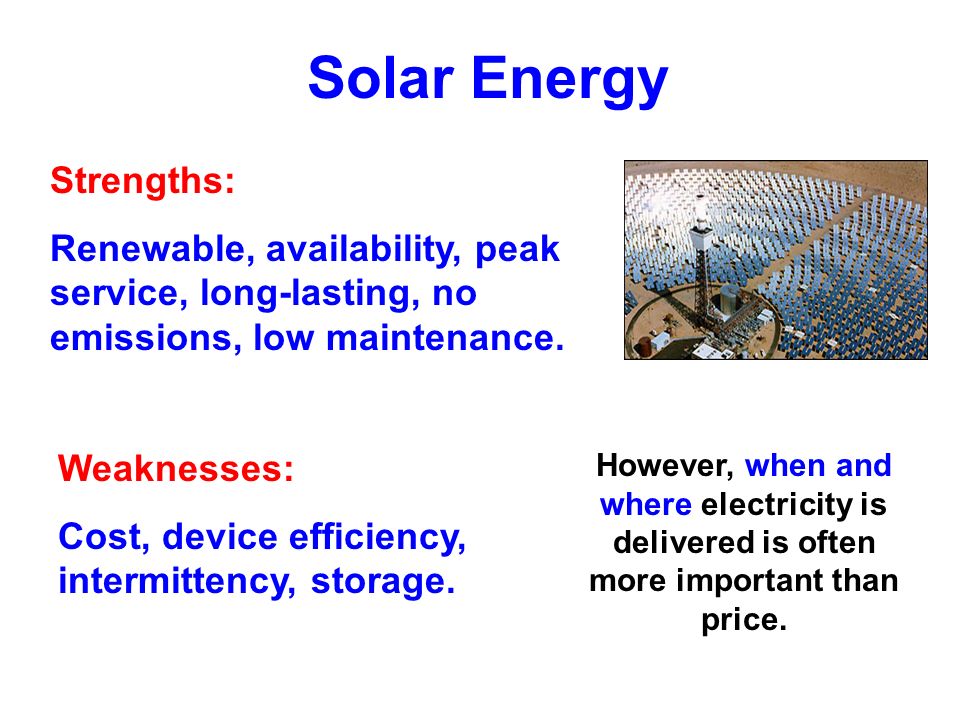 Solar Energy

Strengths:

Renewable, availability, peak service, long-lasting, no emissions, low maintenance.

Weaknesses:

Cost, device efficiency, intermittency, storage.

However, when and where electricity is delivered is often more important than price.